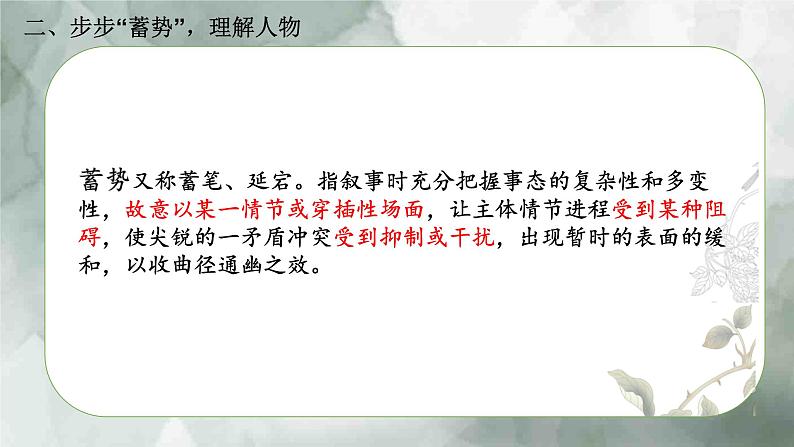 二、步步“蓄势”，理解人物

蓄势又称蓄笔、延宕。指叙事时充分把握事态的复杂性和多变性，故意以某一情节或穿插性场面，让主体情节进程受到某种阻碍，使尖锐的一矛盾冲突受到抑制或干扰，出现暂时的表面的缓和，以收曲径通幽之效。